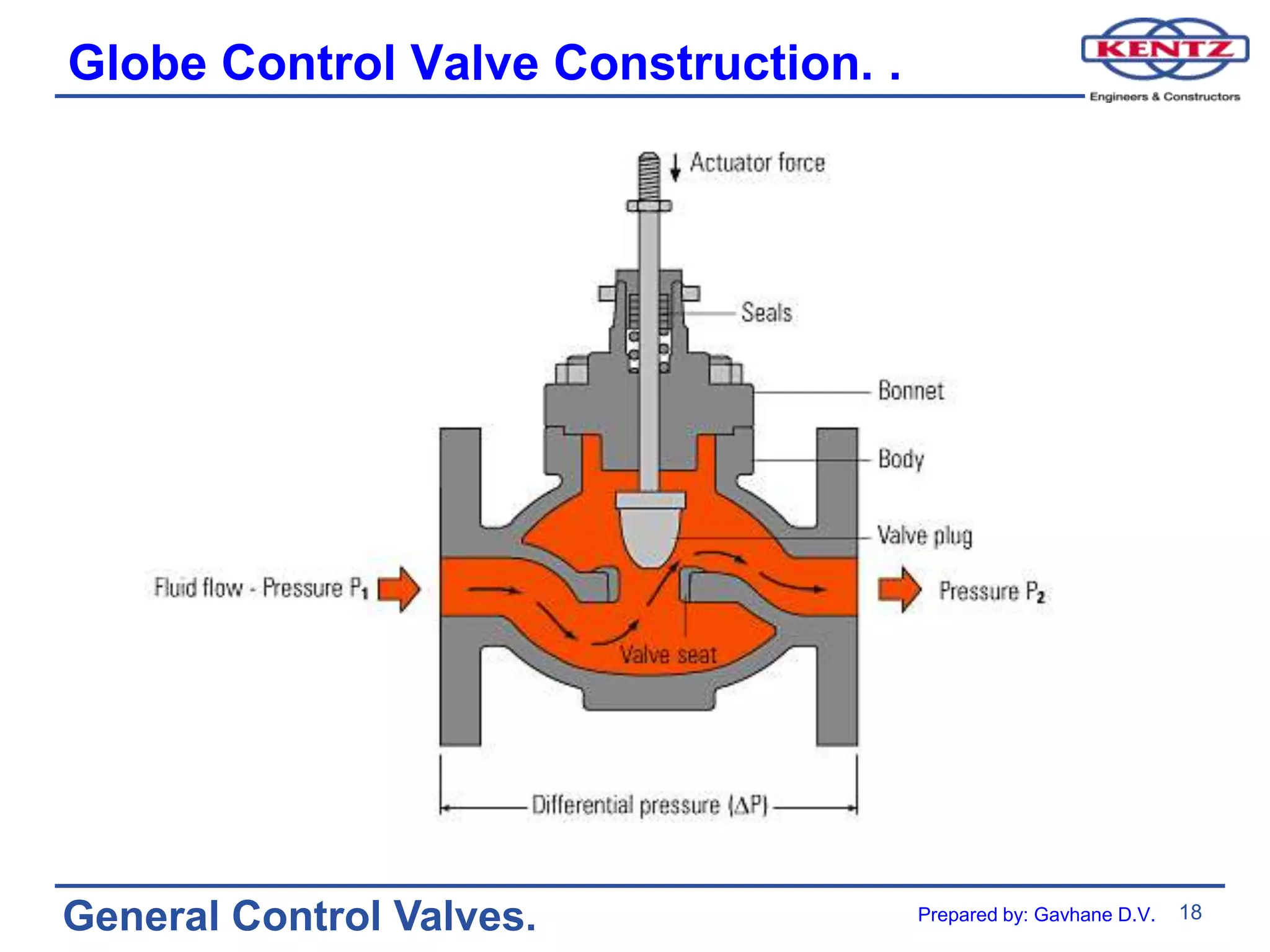 Globe Control Valve Construction. .

KENTZ
Engineers & Constructors

Actuator force
Seals
Bonnet
Body
Valve plug
Fluid flow - Pressure $P_1$
Pressure $P_2$
Valve seat
Differential pressure ($\Delta P$)

General Control Valves.
Prepared by: Gavhane D.V.
18